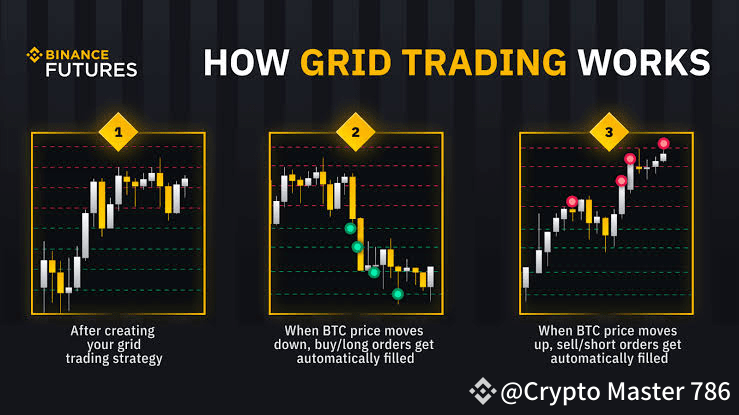 BINANCE FUTURES

HOW GRID TRADING WORKS

1

After creating your grid trading strategy

2

When BTC price moves down, buy/long orders get automatically filled

3

When BTC price moves up, sell/short orders get automatically filled

@Crypto Master 786